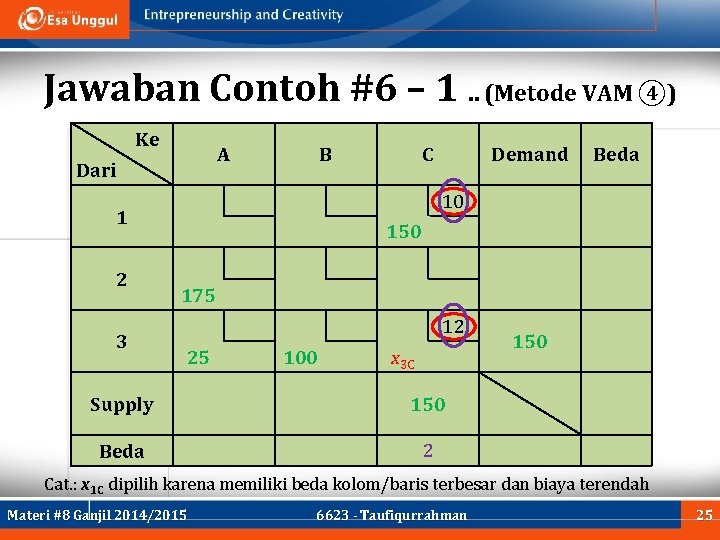 Esa Unggul

Entrepreneurship and Creativity

Jawaban Contoh #6 – 1 .. (Metode VAM ④)

| Ke / Dari | A | B | C | Demand | Beda |
|---|---|---|---|---|---|
| 1 | | | 10 150 | | |
| 2 | 175 | | | | |
| 3 | 25 | 100 | 12 $x_{3C}$ | 150 | |
| Supply | | | 150 | | |
| Beda | | | 2 | | |

Cat.: $x_{1C}$ dipilih karena memiliki beda kolom/baris terbesar dan biaya terendah

Materi #8 Ganjil 2014/2015

6623 - Taufiqurrahman

25